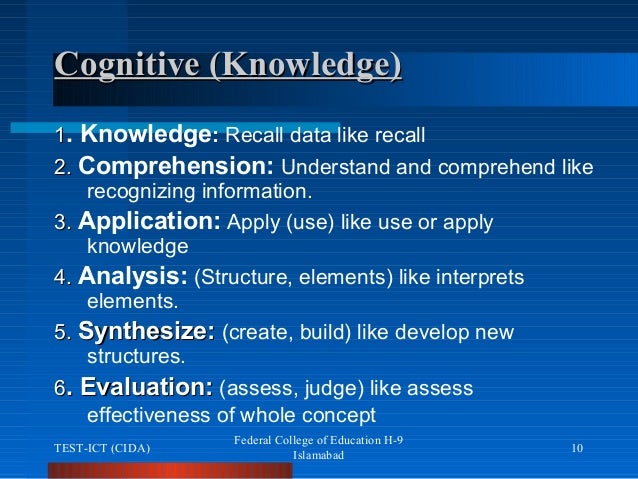 Cognitive (Knowledge)

1. Knowledge: Recall data like recall

2. Comprehension: Understand and comprehend like recognizing information.

3. Application: Apply (use) like use or apply knowledge

4. Analysis: (Structure, elements) like interprets elements.

5. Synthesize: (create, build) like develop new structures.

6. Evaluation: (assess, judge) like assess effectiveness of whole concept

TEST-ICT (CIDA)

Federal College of Education H-9 Islamabad

10